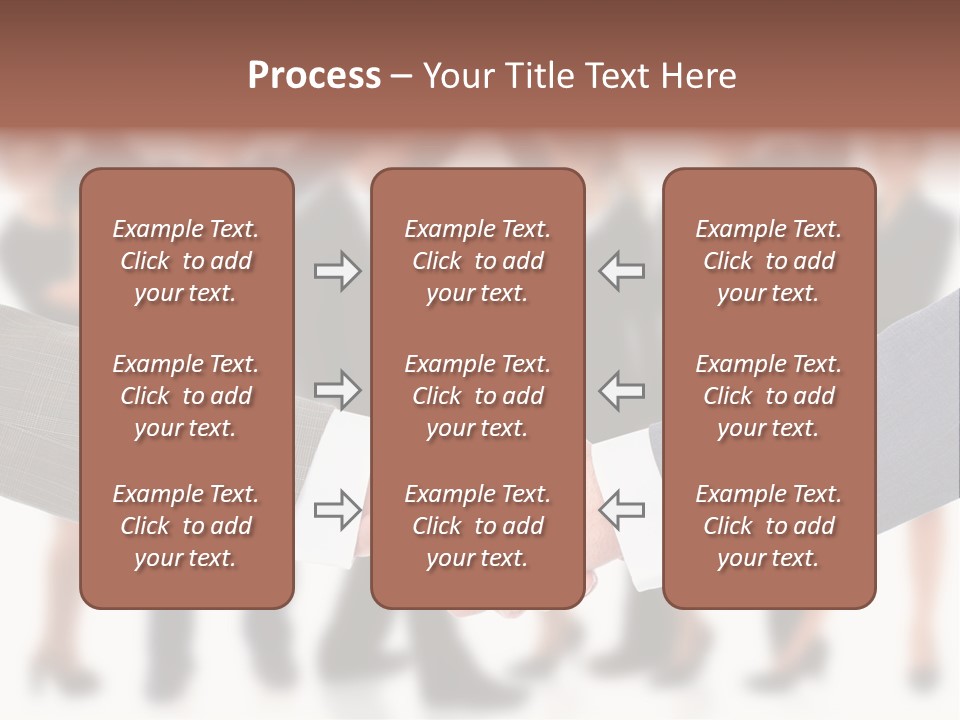 Process – Your Title Text Here

Example Text. Click to add your text.

Example Text. Click to add your text.

Example Text. Click to add your text.

Example Text. Click to add your text.

Example Text. Click to add your text.

Example Text. Click to add your text.

Example Text. Click to add your text.

Example Text. Click to add your text.

Example Text. Click to add your text.